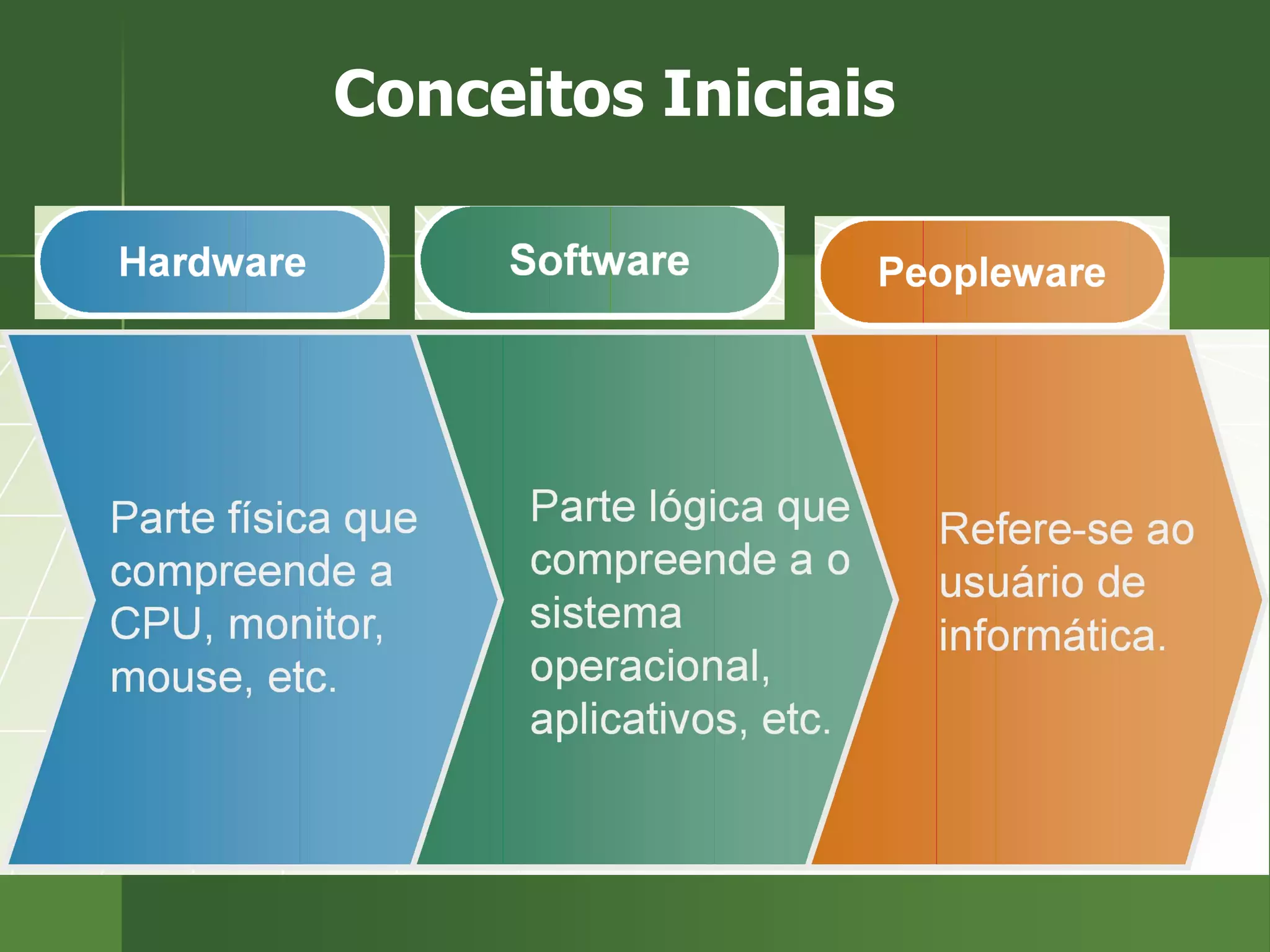 Conceitos Iniciais

Hardware

Software

Peopleware

Parte física que compreende a CPU, monitor, mouse, etc.

Parte lógica que compreende a o sistema operacional, aplicativos, etc.

Refere-se ao usuário de informática.